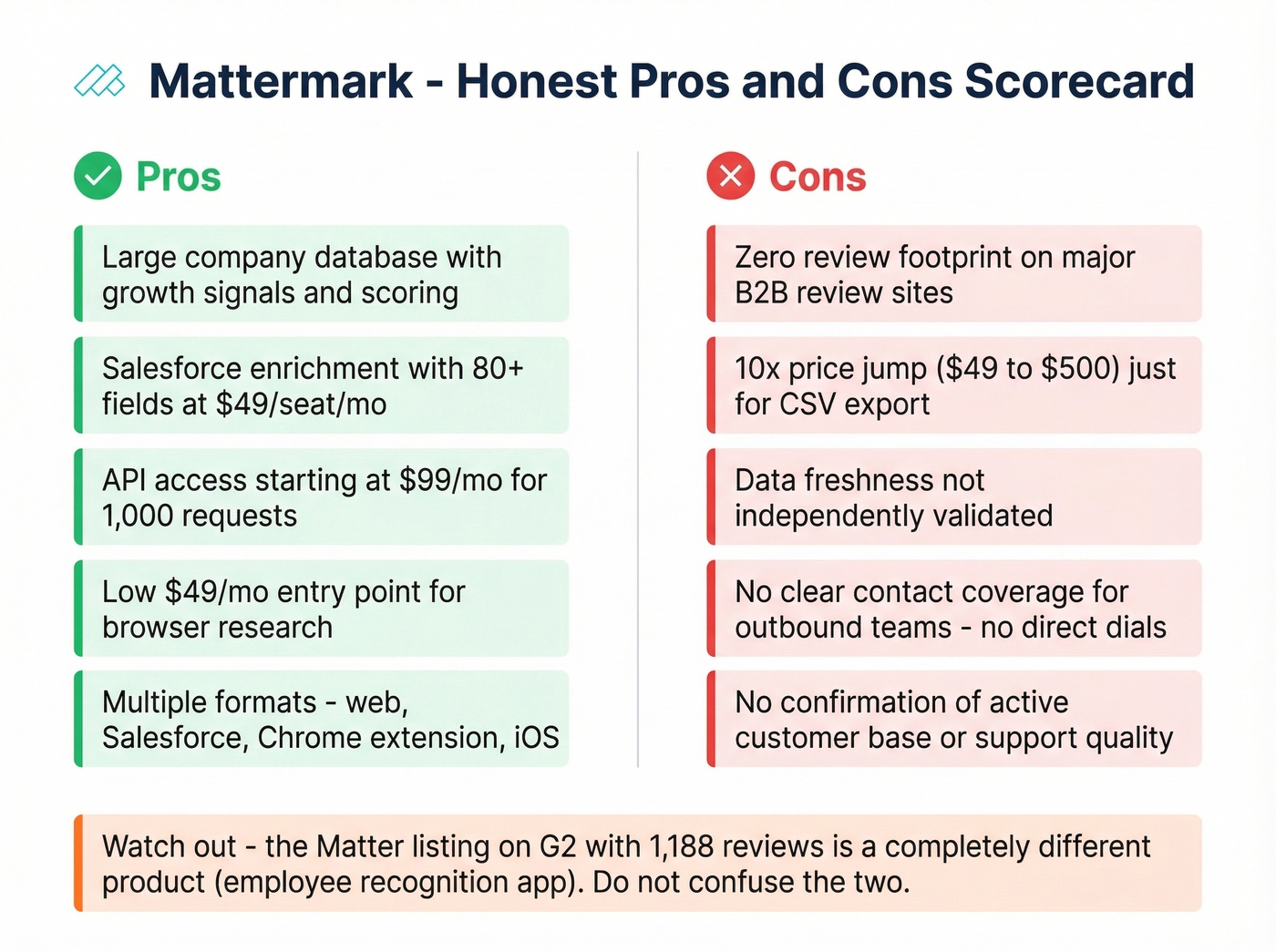 Mattermark - Honest Pros and Cons Scorecard

Pros

Large company database with growth signals and scoring

Salesforce enrichment with 80+ fields at \$49/seat/mo

API access starting at \$99/mo for 1,000 requests

Low \$49/mo entry point for browser research

Multiple formats - web, Salesforce, Chrome extension, iOS

Cons

Zero review footprint on major B2B review sites

10x price jump (\$49 to \$500) just for CSV export

Data freshness not independently validated

No clear contact coverage for outbound teams - no direct dials

No confirmation of active customer base or support quality

Watch out - the Matter listing on G2 with 1,188 reviews is a completely different product (employee recognition app). Do not confuse the two.